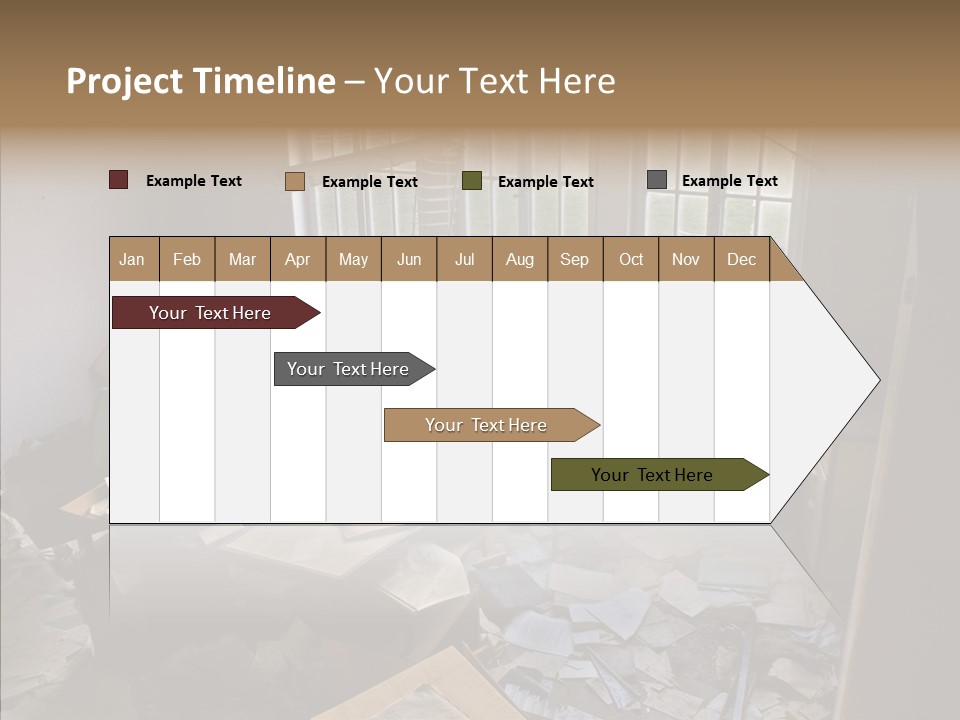 Project Timeline – Your Text Here

Example Text
Example Text
Example Text
Example Text

| Jan | Feb | Mar | Apr | May | Jun | Jul | Aug | Sep | Oct | Nov | Dec |
|---|---|---|---|---|---|---|---|---|---|---|---|

Your Text Here
Your Text Here
Your Text Here
Your Text Here